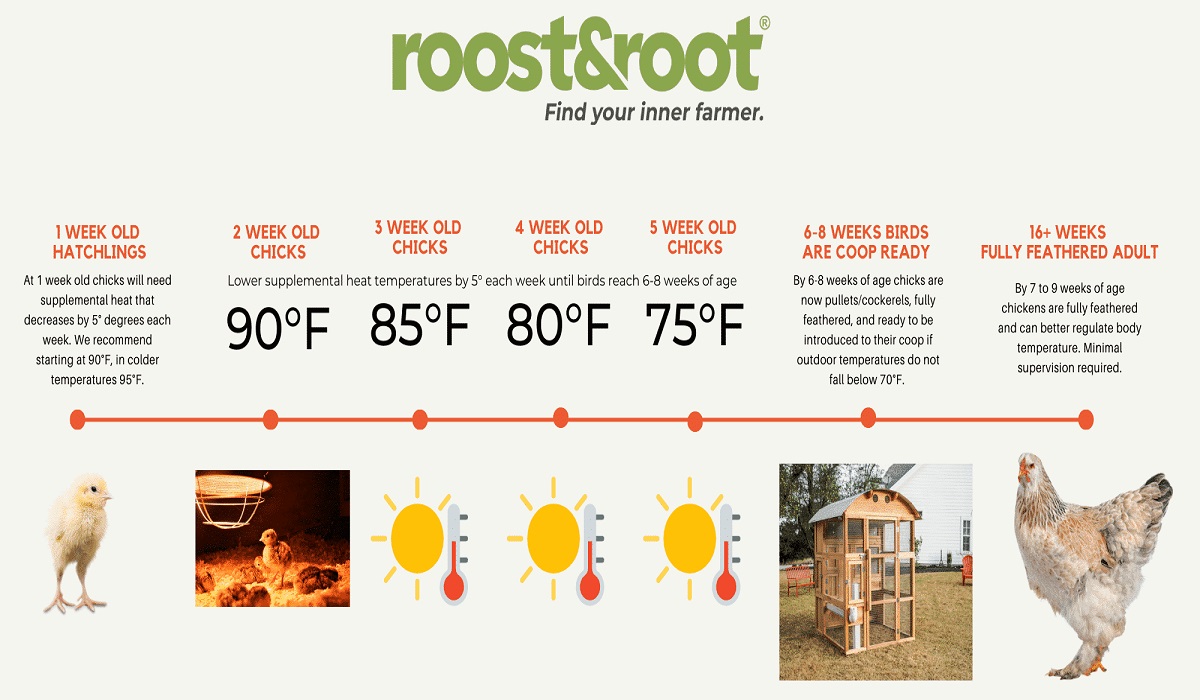 roost&root®
Find your inner farmer.

1 WEEK OLD HATCHLINGS
At 1 week old chicks will need supplemental heat that decreases by 5° degrees each week. We recommend starting at 90°F, in colder temperatures 95°F.

2 WEEK OLD CHICKS

3 WEEK OLD CHICKS

4 WEEK OLD CHICKS

5 WEEK OLD CHICKS

Lower supplemental heat temperatures by 5° each week until birds reach 6-8 weeks of age

90°F 85°F 80°F 75°F

6-8 WEEKS BIRDS ARE COOP READY
By 6-8 weeks of age chicks are now pullets/cockerels, fully feathered, and ready to be introduced to their coop if outdoor temperatures do not fall below 70°F.

16+ WEEKS FULLY FEATHERED ADULT
By 7 to 9 weeks of age chickens are fully feathered and can better regulate body temperature. Minimal supervision required.